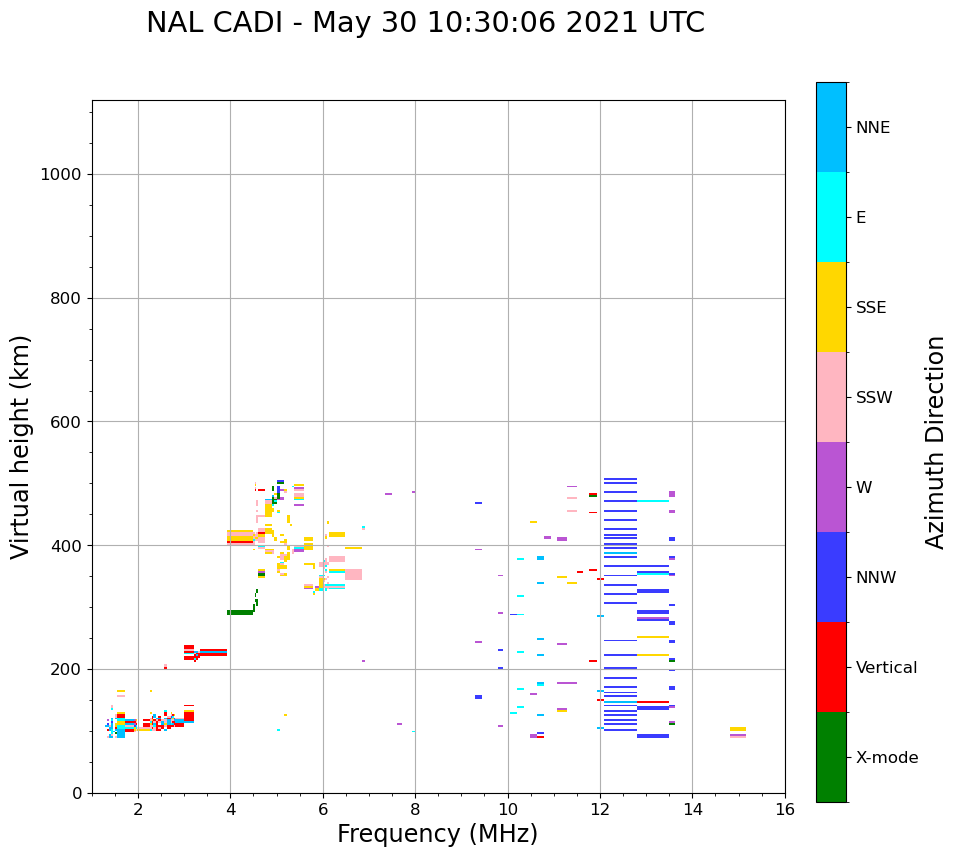 NAL CADI - May 30 10:30:06 2021 UTC

Virtual height (km)

1000
800
600
400
200
0

2
4
6
8
10
12
14
16

Frequency (MHz)

NNE
E
SSE
SSW
W
NNW
Vertical
X-mode

Azimuth Direction